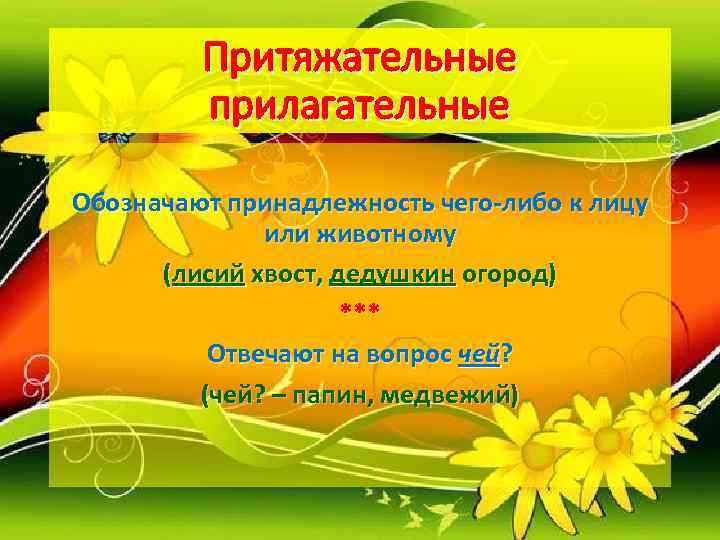 Притяжательные прилагательные

Обозначают принадлежность чего-либо к лицу или животному

(лисий хвост, дедушкин огород)

***

Отвечают на вопрос чей?

(чей? – папин, медвежий)